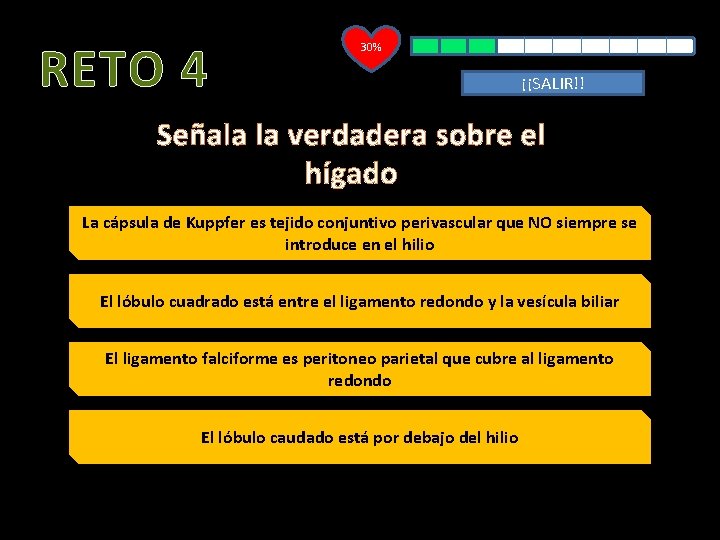 RETO 4

30%

¡¡SALIR!!

Señala la verdadera sobre el hígado

La cápsula de Kuppfer es tejido conjuntivo perivascular que NO siempre se introduce en el hilio

El lóbulo cuadrado está entre el ligamento redondo y la vesícula biliar

El ligamento falciforme es peritoneo parietal que cubre al ligamento redondo

El lóbulo caudado está por debajo del hilio